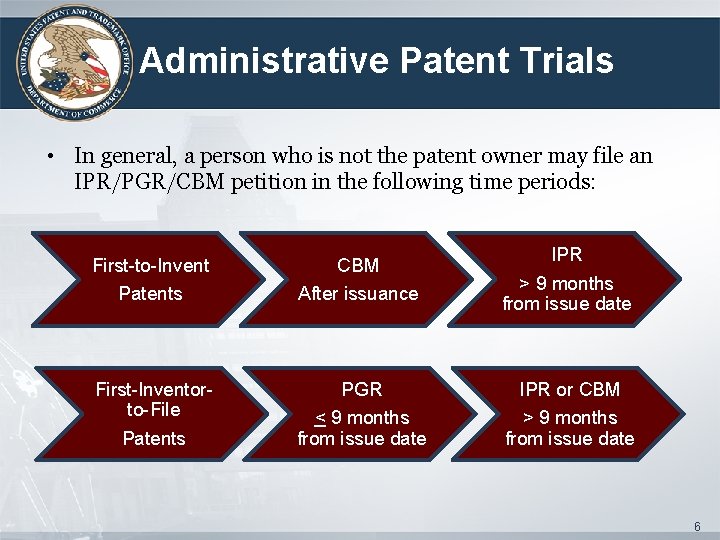 UNITED STATES PATENT AND TRADEMARK OFFICE
DEPARTMENT OF COMMERCE

Administrative Patent Trials

• In general, a person who is not the patent owner may file an IPR/PGR/CBM petition in the following time periods:

First-to-Invent Patents

CBM
After issuance

IPR
> 9 months from issue date

First-Inventor-to-File Patents

PGR
$\leq$ 9 months from issue date

IPR or CBM
> 9 months from issue date

6